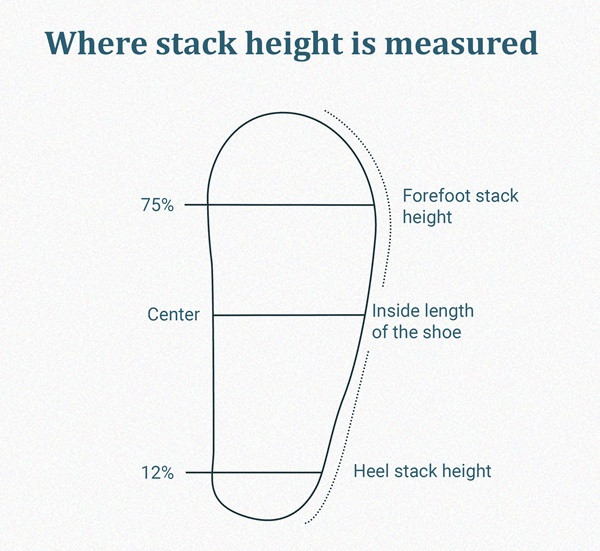 Where stack height is measured

75%

Forefoot stack height

Center

Inside length of the shoe

12%

Heel stack height